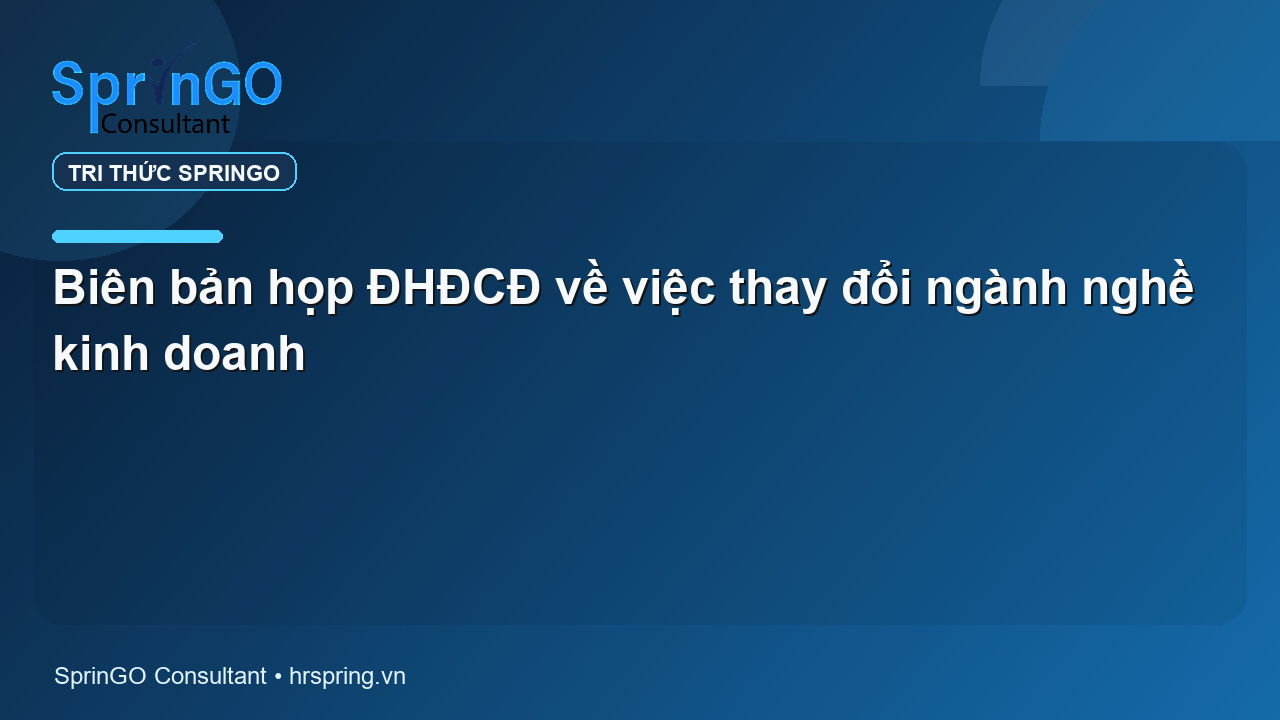 SprinGO
Consultant

TRI THỨC SPRINGO

Biên bản họp ĐHĐCĐ về việc thay đổi ngành nghề kinh doanh

SprinGO Consultant • hrspring.vn